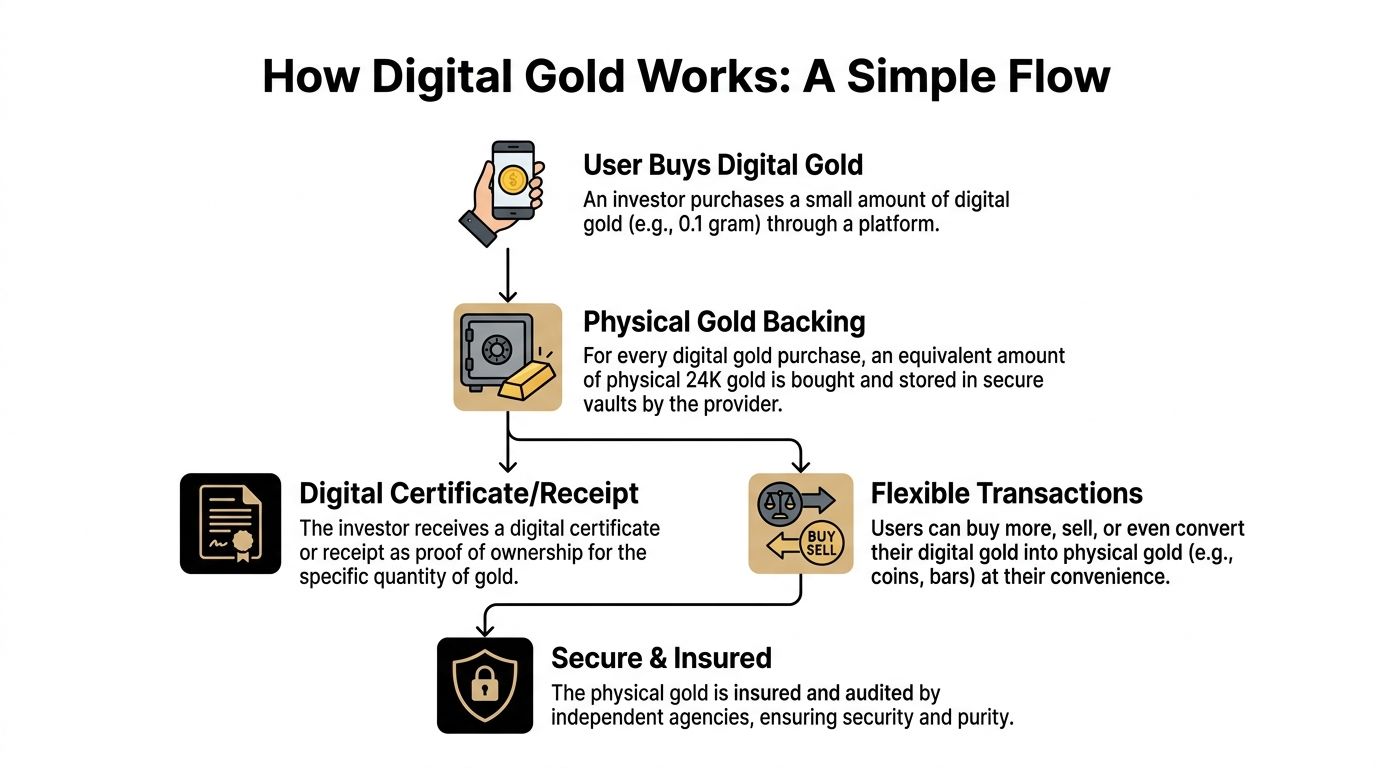 How Digital Gold Works: A Simple Flow

User Buys Digital Gold
An investor purchases a small amount of digital gold (e.g., 0.1 gram) through a platform.

Physical Gold Backing
For every digital gold purchase, an equivalent amount of physical 24K gold is bought and stored in secure vaults by the provider.

Digital Certificate/Receipt
The investor receives a digital certificate or receipt as proof of ownership for the specific quantity of gold.

BUY
SELL

Flexible Transactions
Users can buy more, sell, or even convert their digital gold into physical gold (e.g., coins, bars) at their convenience.

Secure & Insured
The physical gold is insured and audited by independent agencies, ensuring security and purity.